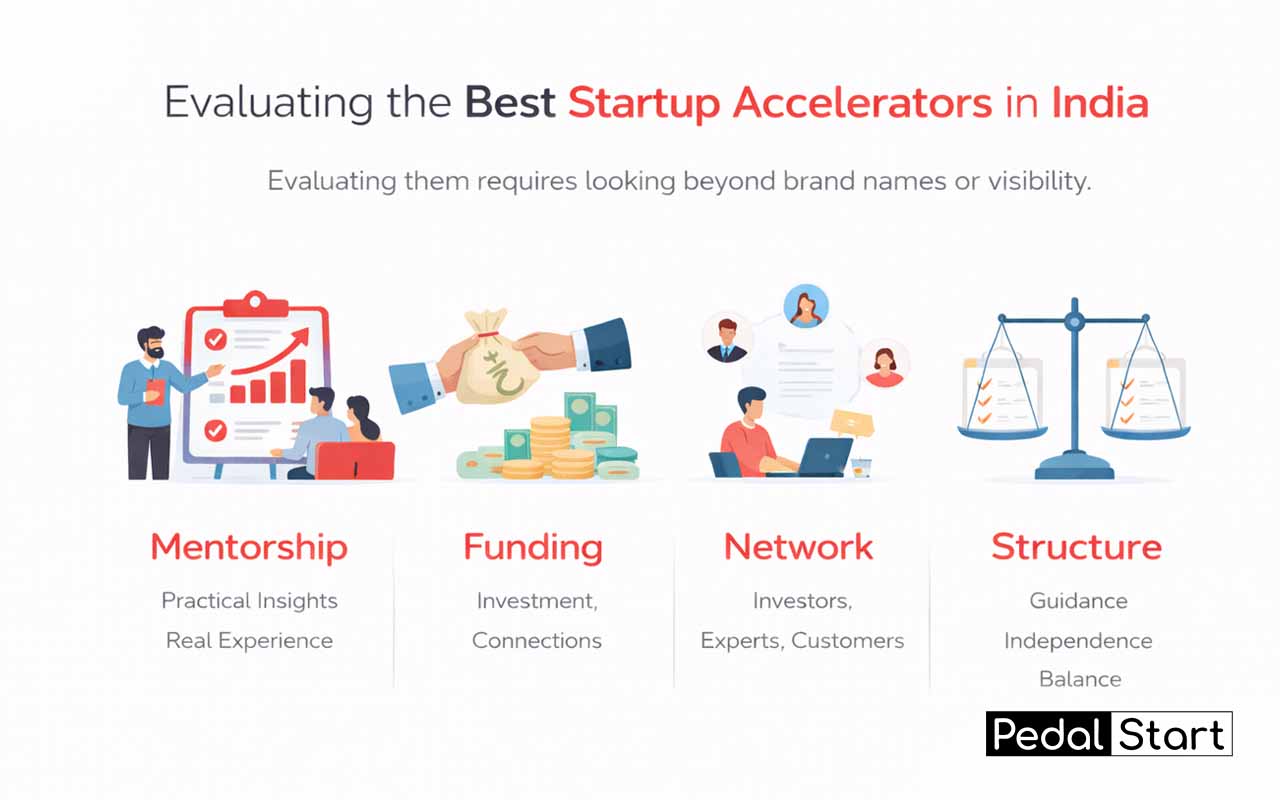 Evaluating the Best Startup Accelerators in India

Evaluating them requires looking beyond brand names or visibility.

₹

Mentorship

Practical Insights
Real Experience

Funding

Investment,
Connections

Network

Investors,
Experts, Customers

Structure

Guidance
Independence
Balance

Pedal Start